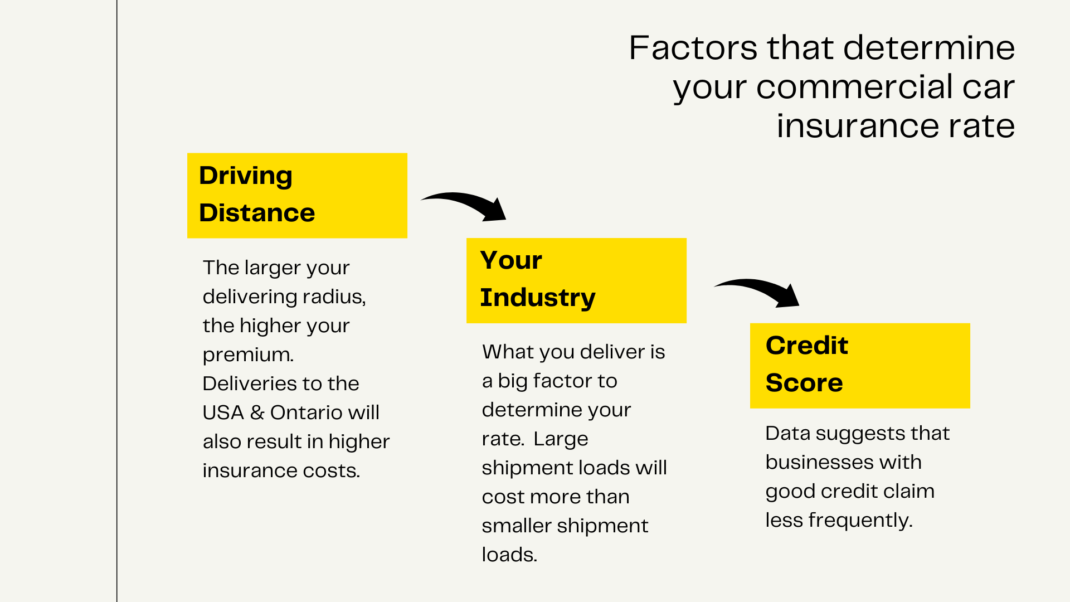 Factors that determine your commercial car insurance rate

Driving Distance

The larger your delivering radius, the higher your premium. Deliveries to the USA & Ontario will also result in higher insurance costs.

Your Industry

What you deliver is a big factor to determine your rate. Large shipment loads will cost more than smaller shipment loads.

Credit Score

Data suggests that businesses with good credit claim less frequently.